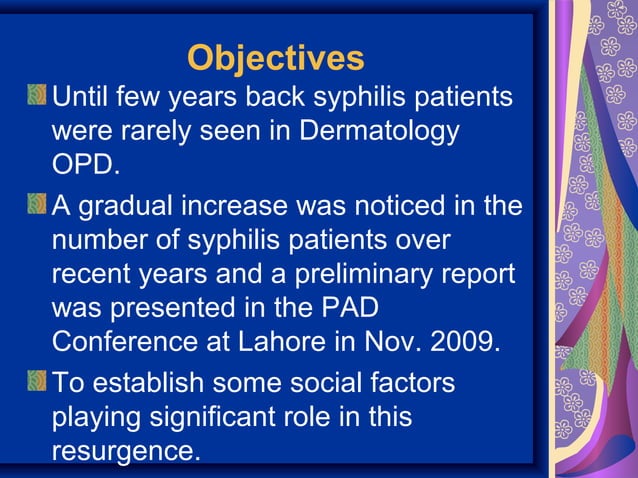 Objectives

Until few years back syphilis patients were rarely seen in Dermatology OPD.

A gradual increase was noticed in the number of syphilis patients over recent years and a preliminary report was presented in the PAD Conference at Lahore in Nov. 2009.

To establish some social factors playing significant role in this resurgence.